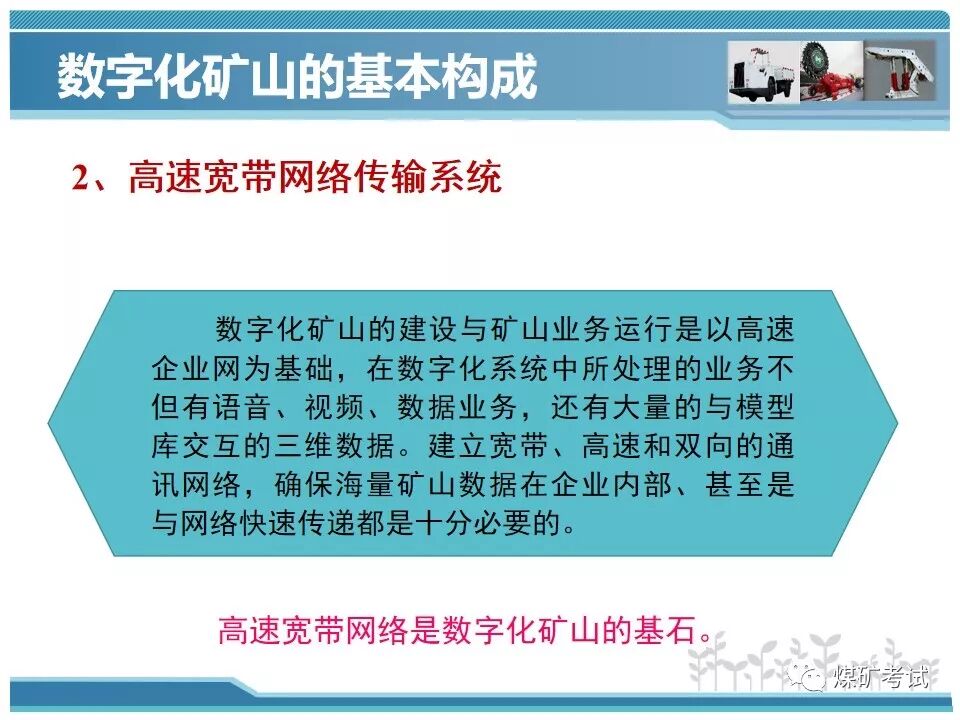 数字化矿山的基本构成

2、高速宽带网络传输系统

数字化矿山的建设与矿山业务运行是以高速企业网为基础，在数字化系统中所处理的业务不但有语音、视频、数据业务，还有大量的与模型库交互的三维数据。建立宽带、高速和双向的通讯网络，确保海量矿山数据在企业内部、甚至是与网络快速传递都是十分必要的。

高速宽带网络是数字化矿山的基石。

煤矿考试